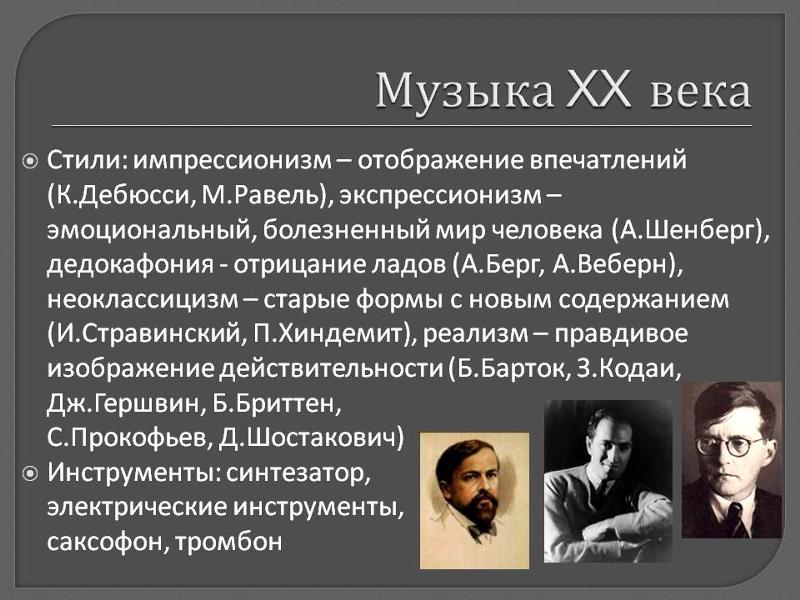 Музыка XX века

Стили: импрессионизм – отображение впечатлений (К.Дебюсси, М.Равель), экспрессионизм – эмоциональный, болезненный мир человека (А.Шенберг), дедокафония - отрицание ладов (А.Берг, А.Веберн), неоклассицизм – старые формы с новым содержанием (И.Стравинский, П.Хиндемит), реализм – правдивое изображение действительности (Б.Барток, З.Кодаи, Дж.Гершвин, Б.Бриттен, С.Прокофьев, Д.Шостакович)

Инструменты: синтезатор, электрические инструменты, саксофон, тромбон